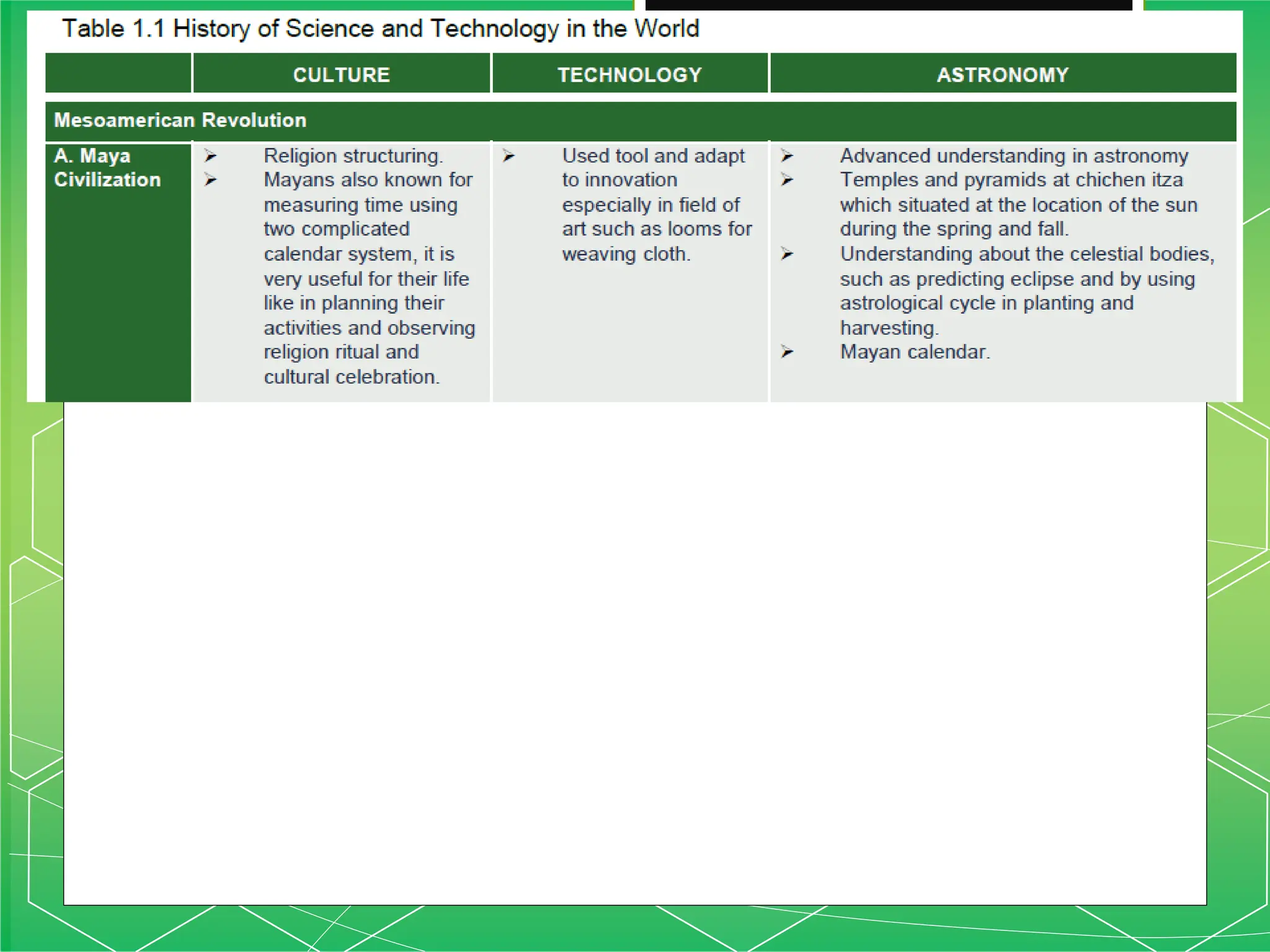 Table 1.1 History of Science and Technology in the World

| | CULTURE | TECHNOLOGY | ASTRONOMY |
|---|---|---|---|
| Mesoamerican Revolution | | | |
| A. Maya Civilization | ➢ Religion structuring. ➢ Mayans also known for measuring time using two complicated calendar system, it is very useful for their life like in planning their activities and observing religion ritual and cultural celebration. | ➢ Used tool and adapt to innovation especially in field of art such as looms for weaving cloth. | ➢ Advanced understanding in astronomy ➢ Temples and pyramids at chichen itza which situated at the location of the sun during the spring and fall. ➢ Understanding about the celestial bodies, such as predicting eclipse and by using astrological cycle in planting and harvesting. ➢ Mayan calendar. |